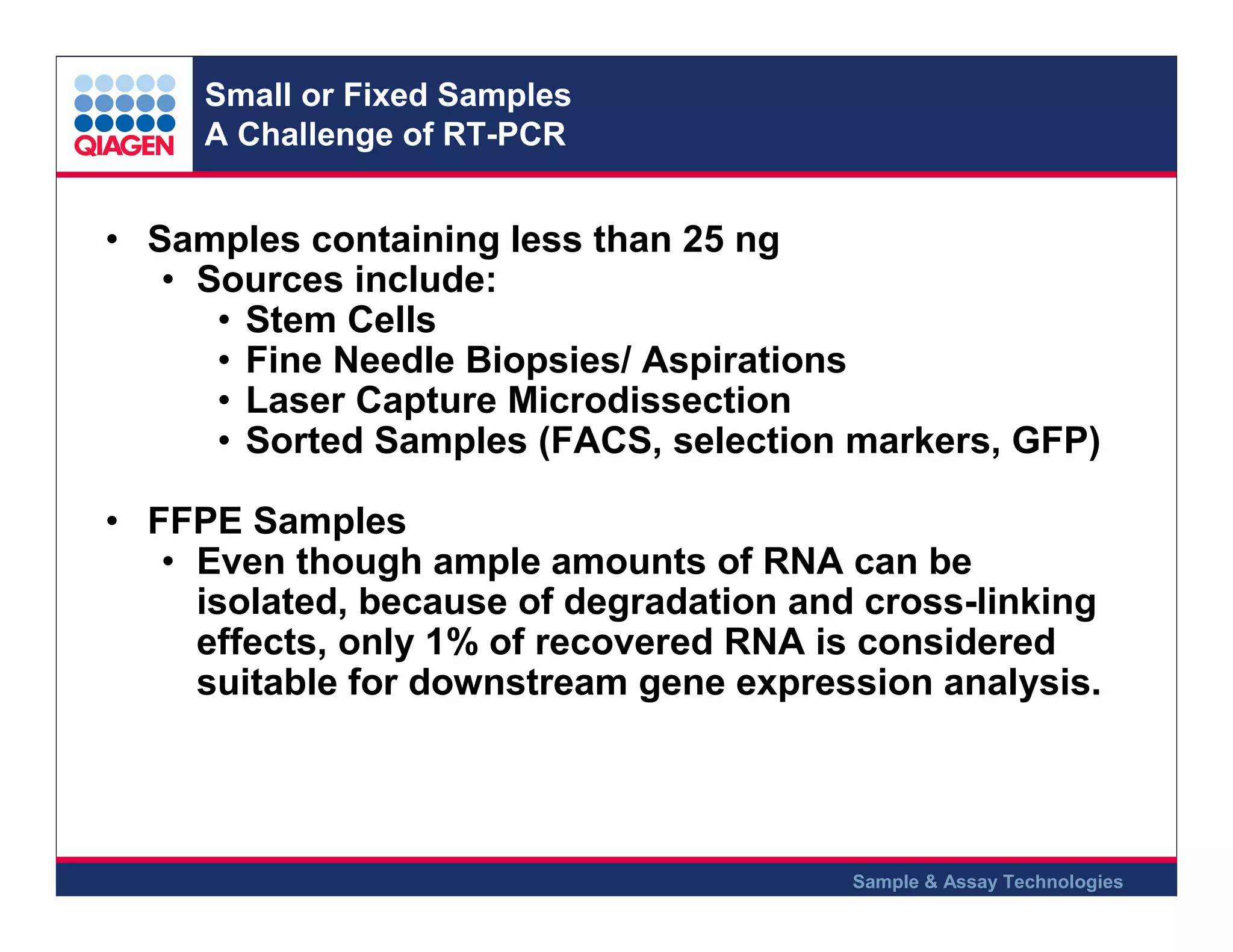 QIAGEN

Small or Fixed Samples
A Challenge of RT-PCR

• Samples containing less than 25 ng
  • Sources include:
    • Stem Cells
    • Fine Needle Biopsies/ Aspirations
    • Laser Capture Microdissection
    • Sorted Samples (FACS, selection markers, GFP)

• FFPE Samples
  • Even though ample amounts of RNA can be isolated, because of degradation and cross-linking effects, only 1% of recovered RNA is considered suitable for downstream gene expression analysis.

Sample & Assay Technologies